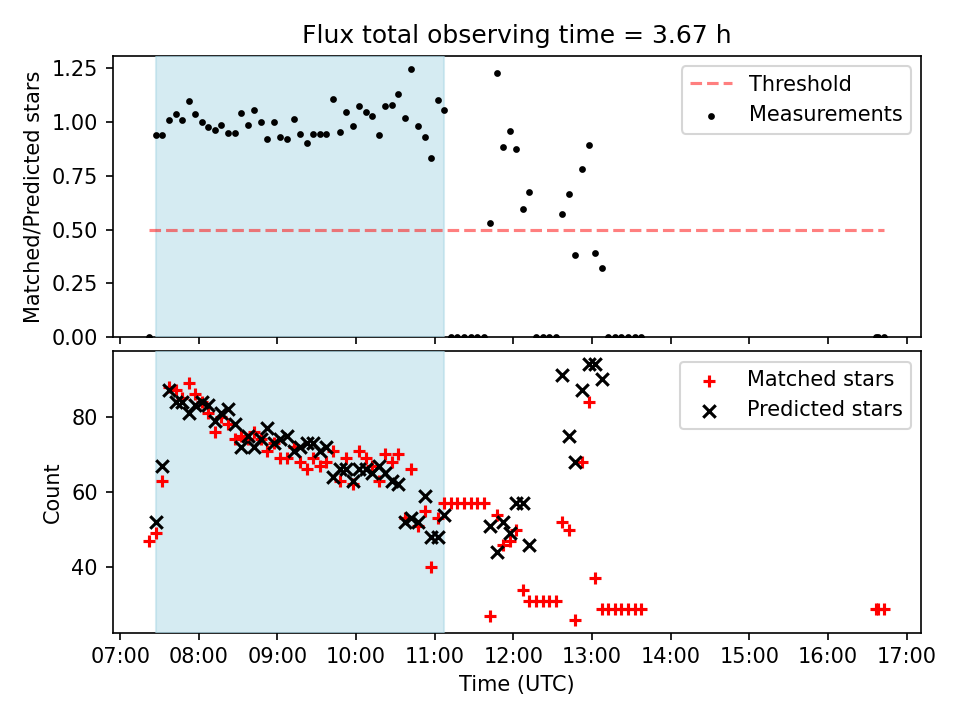 Flux total observing time = 3.67 h

Matched/Predicted stars

1.25
1.00
0.75
0.50
0.25
0.00

Threshold
Measurements

Count

80
60
40

Matched stars
Predicted stars

07:00 08:00 09:00 10:00 11:00 12:00 13:00 14:00 15:00 16:00 17:00

Time (UTC)